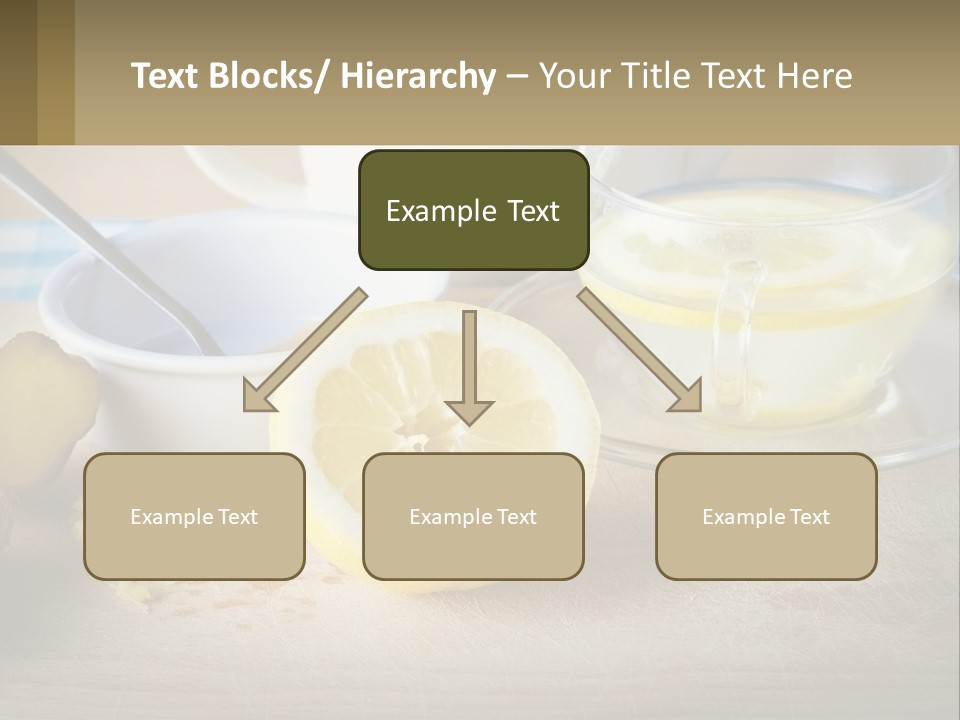 Text Blocks/ Hierarchy – Your Title Text Here

Example Text

Example Text

Example Text

Example Text